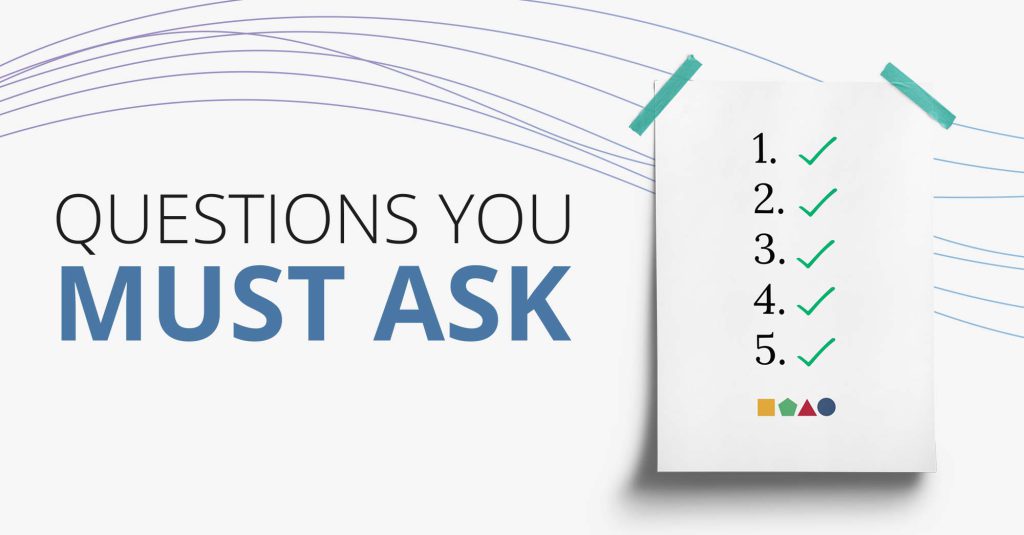 QUESTIONS YOU
MUST ASK

1. ✓
2. ✓
3. ✓
4. ✓
5. ✓